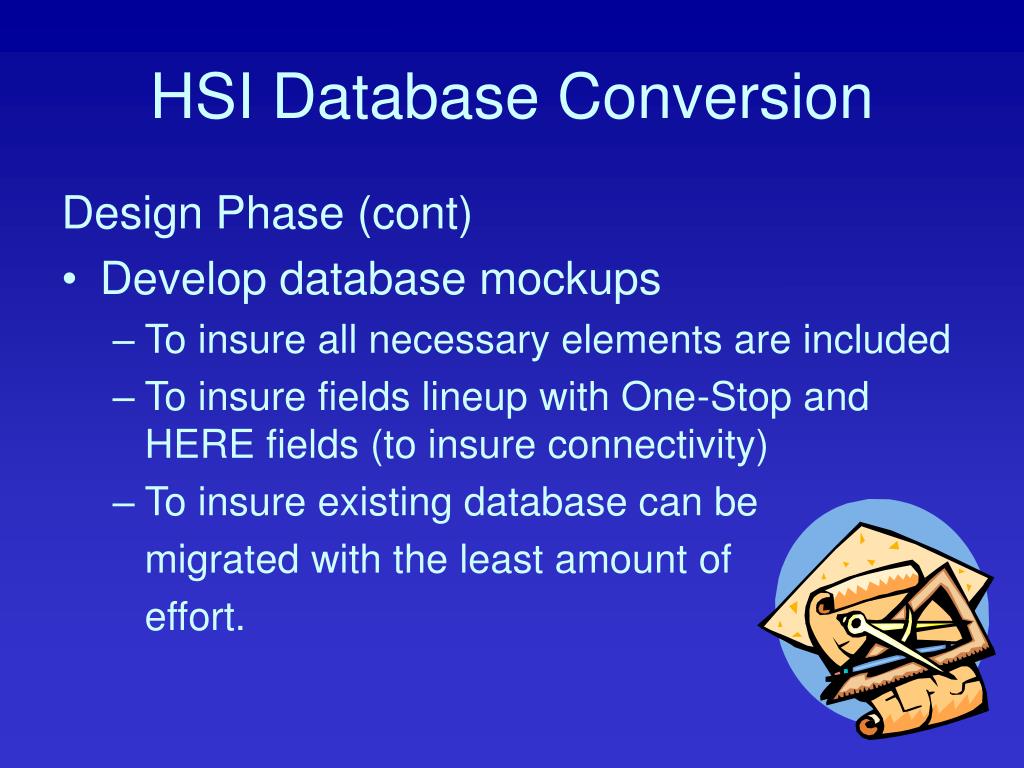 HSI Database Conversion

Design Phase (cont)

• Develop database mockups
– To insure all necessary elements are included
– To insure fields lineup with One-Stop and HERE fields (to insure connectivity)
– To insure existing database can be migrated with the least amount of effort.